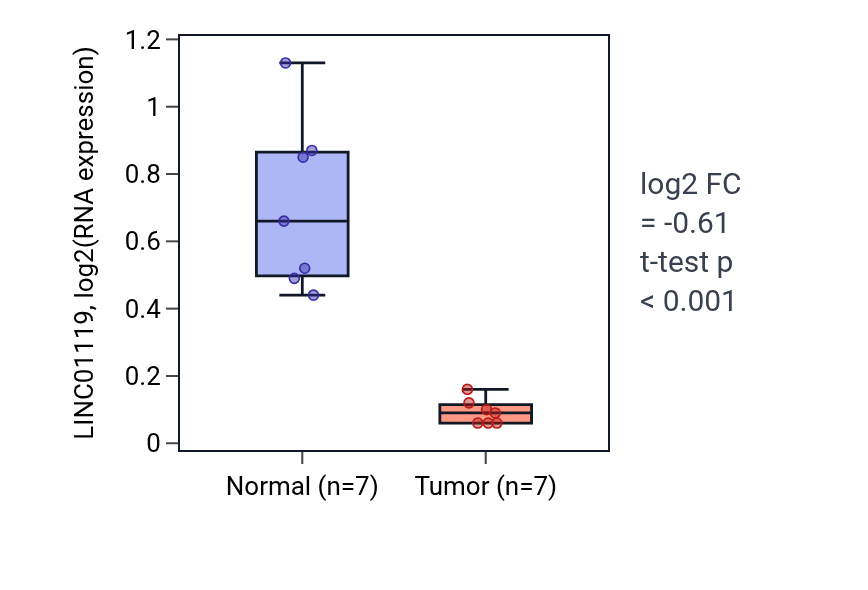 LINC01119, log2(RNA expression)

1.2
1
0.8
0.6
0.4
0.2
0

Normal (n=7)
Tumor (n=7)

log2 FC
= -0.61
t-test p
< 0.001